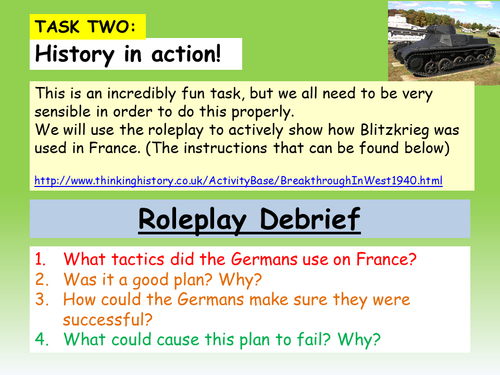 TASK TWO:

History in action!

This is an incredibly fun task, but we all need to be very sensible in order to do this properly.
We will use the roleplay to actively show how Blitzkrieg was used in France. (The instructions that can be found below)

http://www.thinkinghistory.co.uk/ActivityBase/BreakthroughInWest1940.html

Roleplay Debrief

1. What tactics did the Germans use on France?
2. Was it a good plan? Why?
3. How could the Germans make sure they were successful?
4. What could cause this plan to fail? Why?